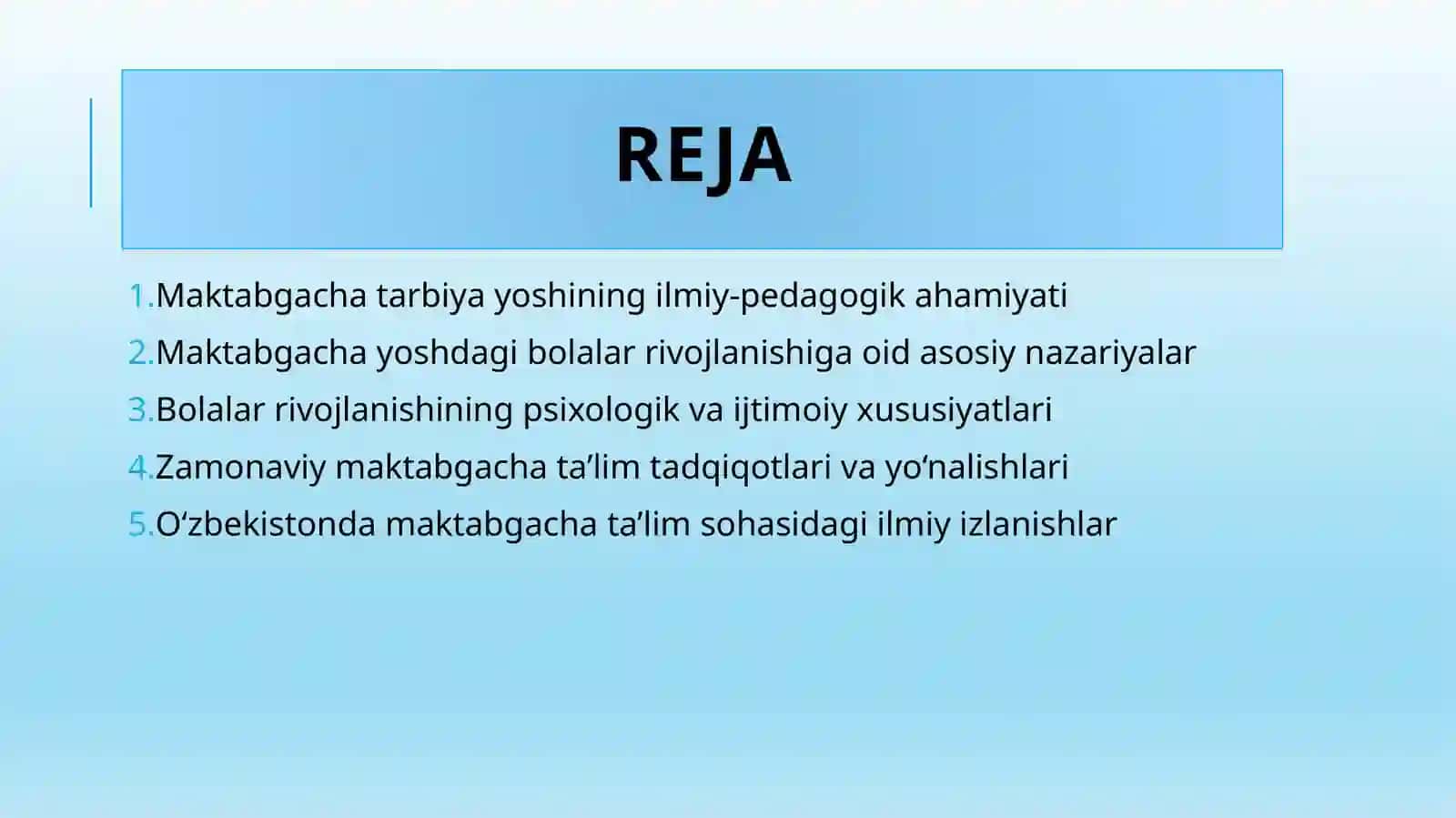 REJA

1.Maktabgacha tarbiya yoshining ilmiy-pedagogik ahamiyati
2.Maktabgacha yoshdagi bolalar rivojlanishiga oid asosiy nazariyalar
3.Bolalar rivojlanishining psixologik va ijtimoiy xususiyatlari
4.Zamonaviy maktabgacha ta’lim tadqiqotlari va yo‘nalishlari
5.O‘zbekistonda maktabgacha ta’lim sohasidagi ilmiy izlanishlar